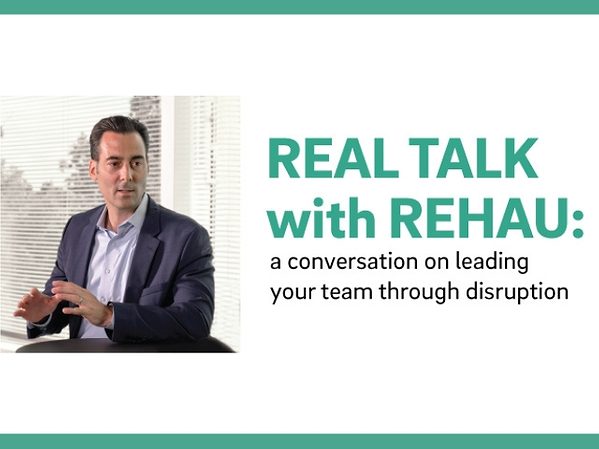 REAL TALK with REHAU:

a conversation on leading your team through disruption